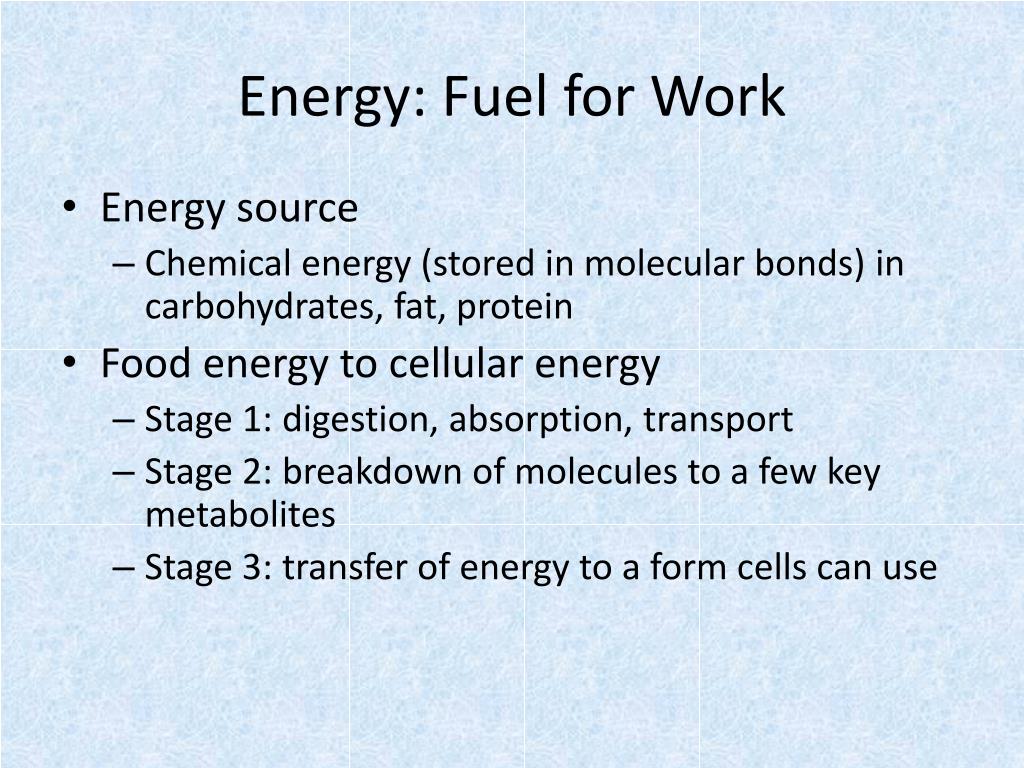 Energy: Fuel for Work

• Energy source
– Chemical energy (stored in molecular bonds) in carbohydrates, fat, protein
• Food energy to cellular energy
– Stage 1: digestion, absorption, transport
– Stage 2: breakdown of molecules to a few key metabolites
– Stage 3: transfer of energy to a form cells can use